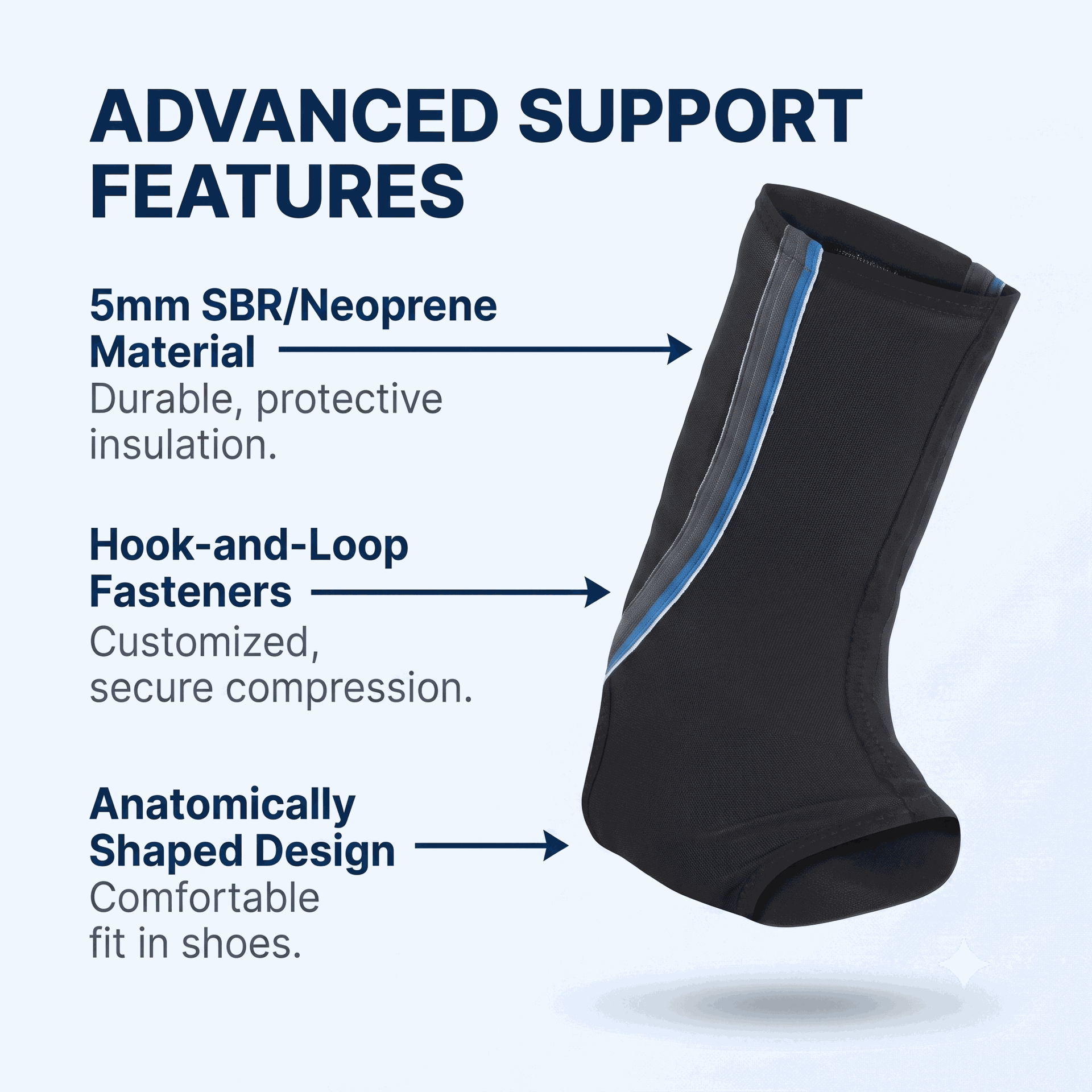 ADVANCED SUPPORT FEATURES

5mm SBR/Neoprene Material
Durable, protective insulation.

Hook-and-Loop Fasteners
Customized, secure compression.

Anatomically Shaped Design
Comfortable fit in shoes.